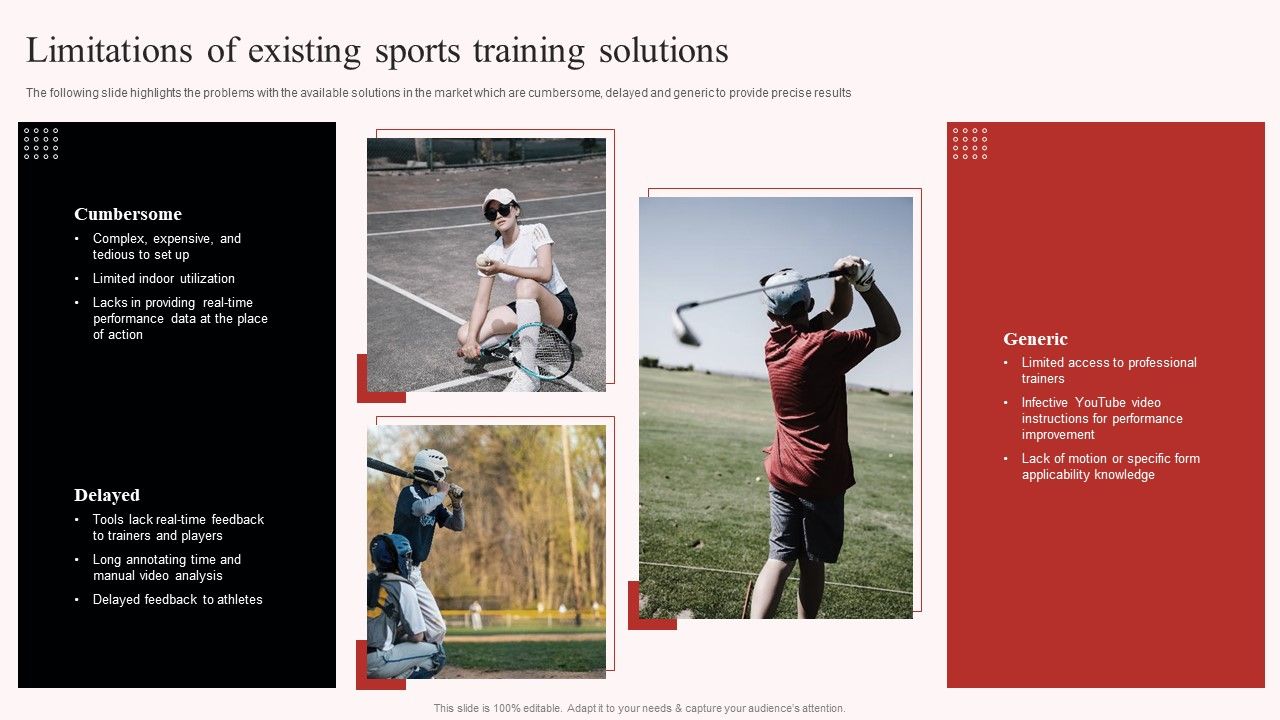 Limitations of existing sports training solutions

The following slide highlights the problems with the available solutions in the market which are cumbersome, delayed and generic to provide precise results

Cumbersome
• Complex, expensive, and tedious to set up
• Limited indoor utilization
• Lacks in providing real-time performance data at the place of action

Delayed
• Tools lack real-time feedback to trainers and players
• Long annotating time and manual video analysis
• Delayed feedback to athletes

Generic
• Limited access to professional trainers
• Infective YouTube video instructions for performance improvement
• Lack of motion or specific form applicability knowledge

This slide is 100% editable. Adapt it to your needs & capture your audience's attention.